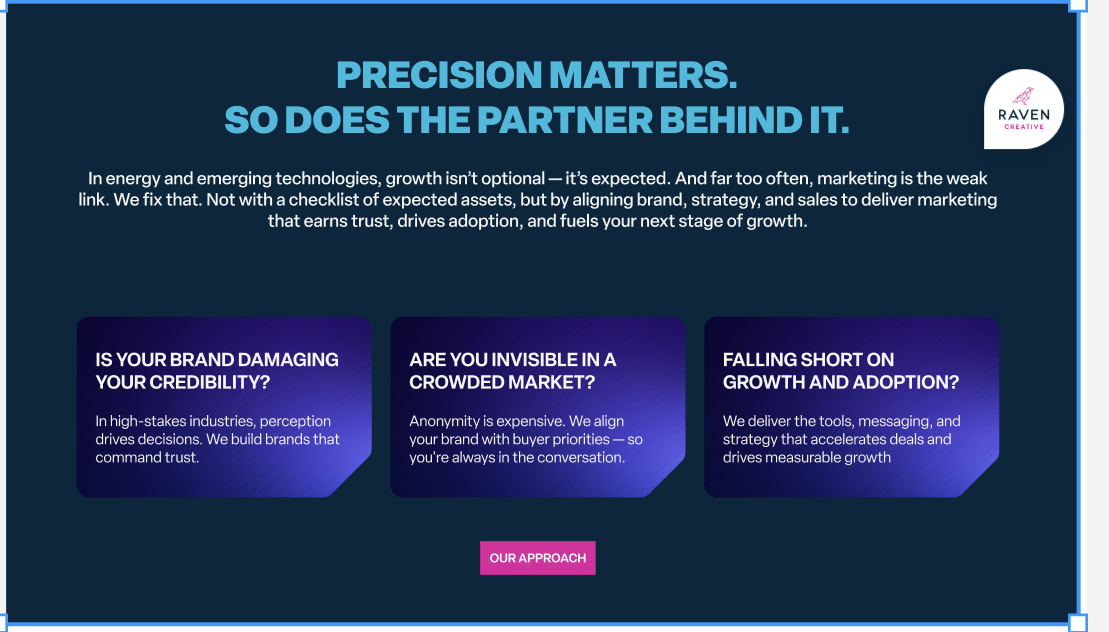 PRECISION MATTERS.
SO DOES THE PARTNER BEHIND IT.

RAVEN
CREATIVE

In energy and emerging technologies, growth isn't optional — it's expected. And far too often, marketing is the weak link. We fix that. Not with a checklist of expected assets, but by aligning brand, strategy, and sales to deliver marketing that earns trust, drives adoption, and fuels your next stage of growth.

IS YOUR BRAND DAMAGING YOUR CREDIBILITY?

In high-stakes industries, perception drives decisions. We build brands that command trust.

ARE YOU INVISIBLE IN A CROWDED MARKET?

Anonymity is expensive. We align your brand with buyer priorities — so you're always in the conversation.

FALLING SHORT ON GROWTH AND ADOPTION?

We deliver the tools, messaging, and strategy that accelerates deals and drives measurable growth

OUR APPROACH